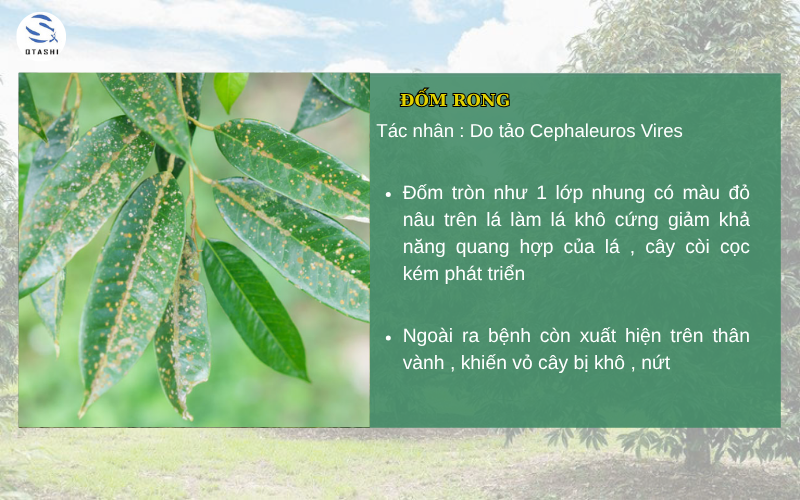 OTASHI

ĐỐM RONG

Tác nhân : Do tảo Cephaleuros Vires

• Đốm tròn như 1 lớp nhung có màu đỏ nâu trên lá làm lá khô cứng giảm khả năng quang hợp của lá , cây còi cọc kém phát triển

• Ngoài ra bệnh còn xuất hiện trên thân vành , khiến vỏ cây bị khô , nứt